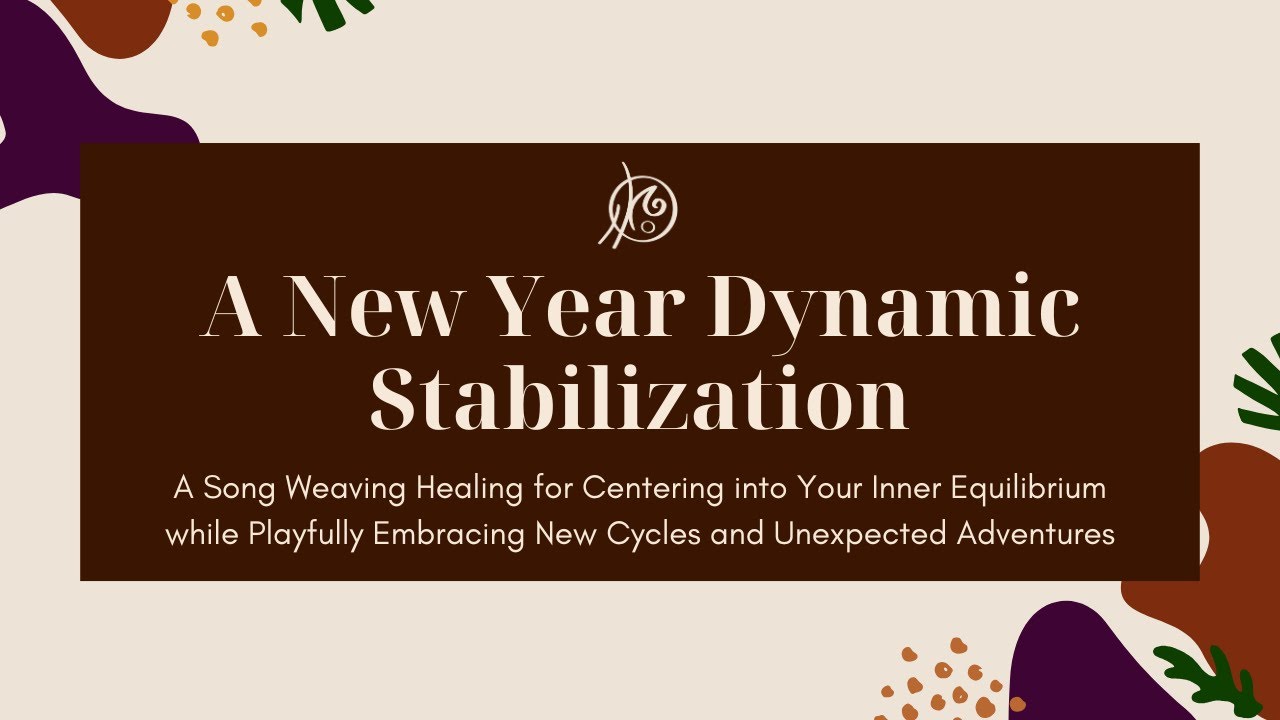 A New Year Dynamic Stabilization

A Song Weaving Healing for Centering into Your Inner Equilibrium while Playfully Embracing New Cycles and Unexpected Adventures